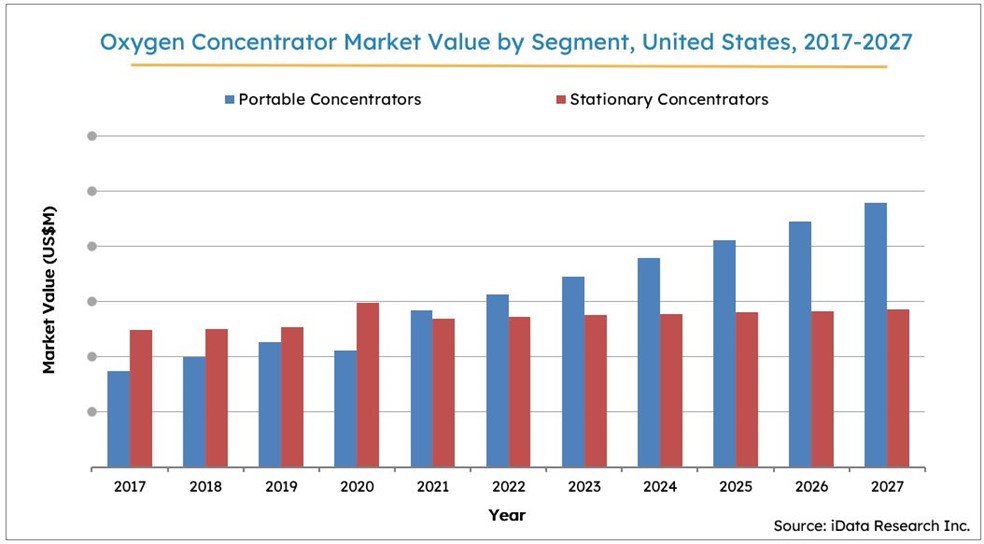 Oxygen Concentrator Market Value by Segment, United States, 2017-2027

Portable Concentrators
Stationary Concentrators

Market Value (US$M)

2017
2018
2019
2020
2021
2022
2023
2024
2025
2026
2027

Year

Source: iData Research Inc.